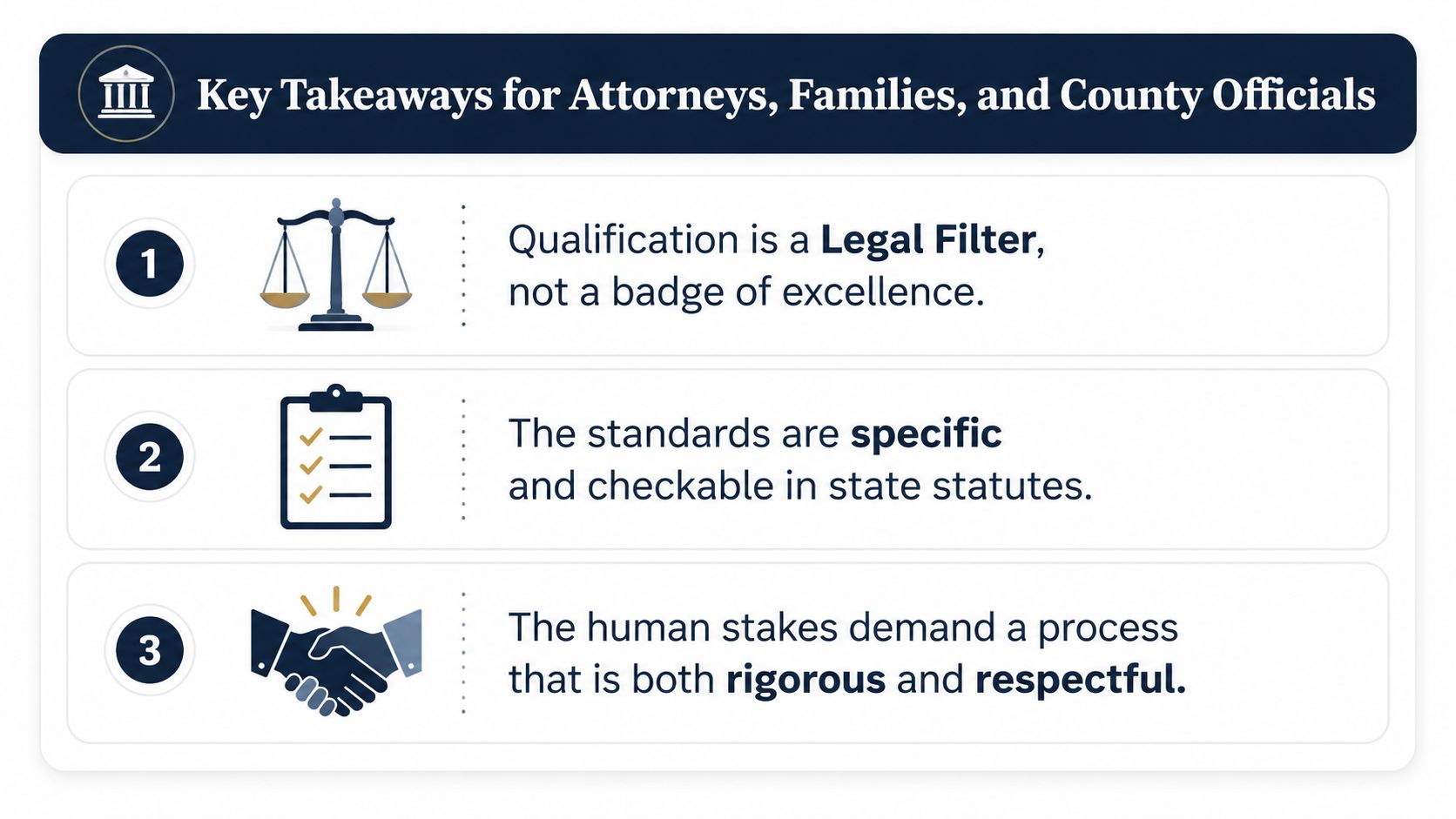 Key Takeaways for Attorneys, Families, and County Officials

1

Qualification is a Legal Filter, not a badge of excellence.

2

The standards are specific and checkable in state statutes.

3

The human stakes demand a process that is both rigorous and respectful.